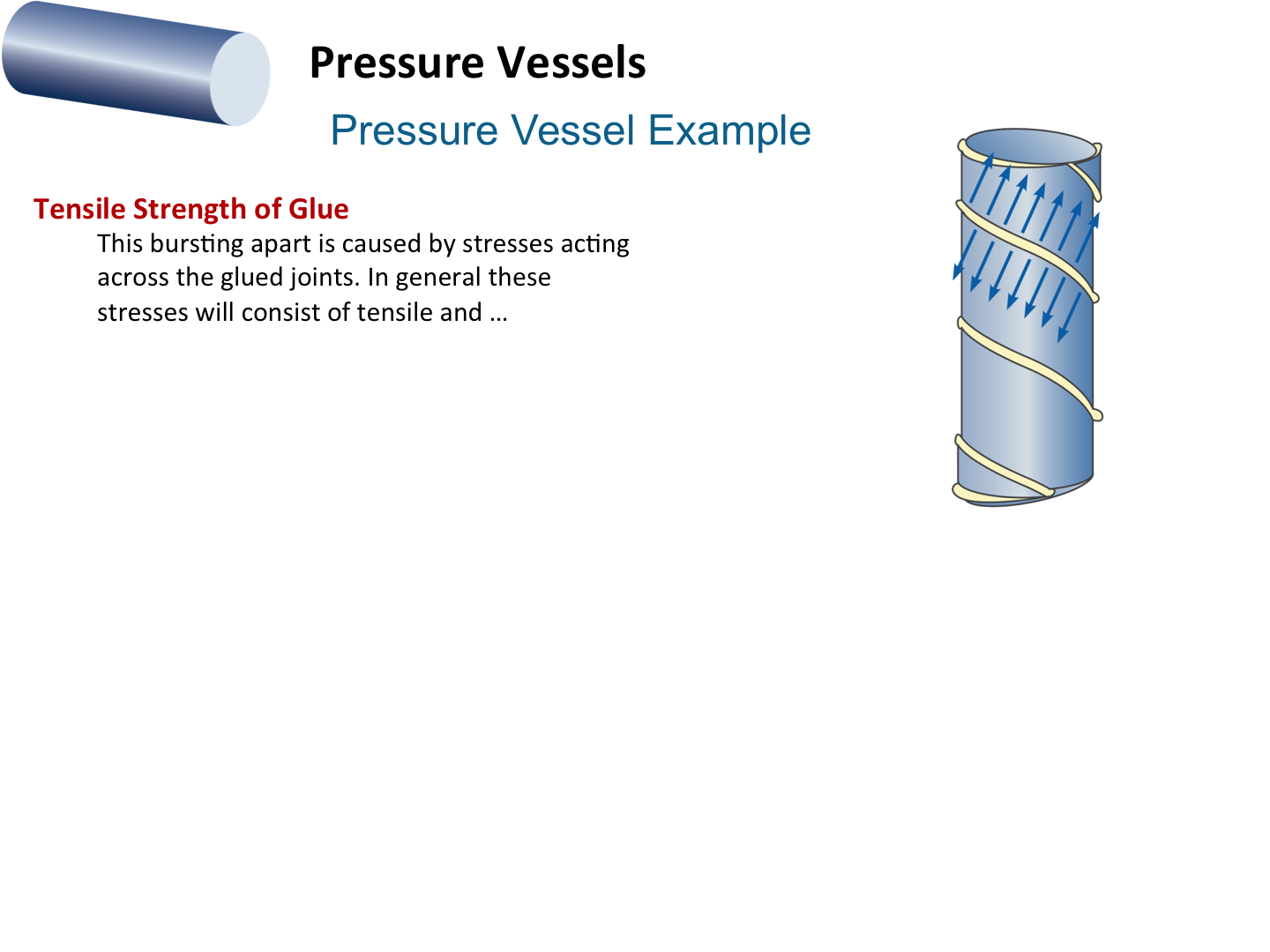 Pressure Vessels

Pressure Vessel Example

Tensile Strength of Glue

This bursting apart is caused by stresses acting across the glued joints. In general these stresses will consist of tensile and …